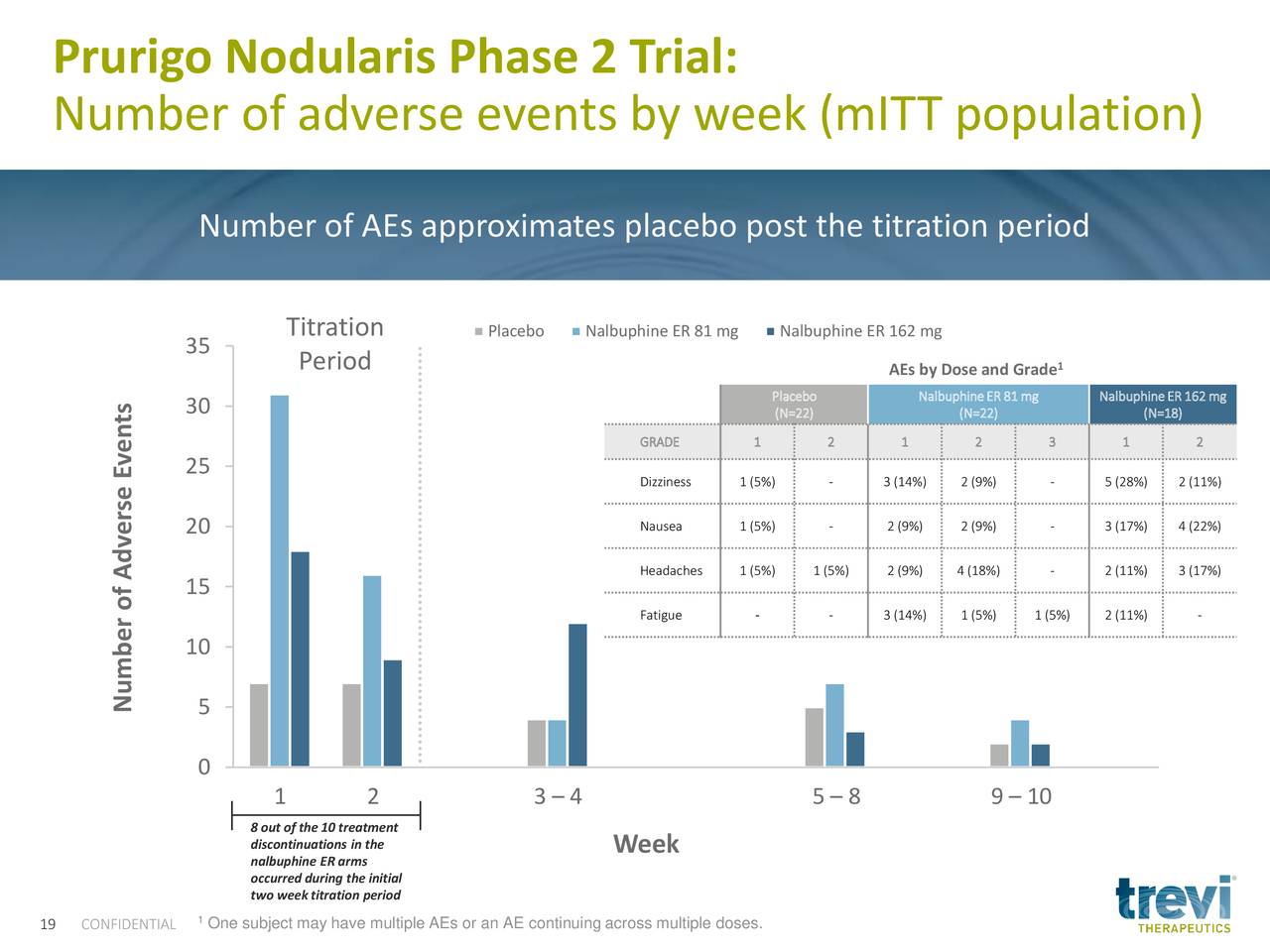 Prurigo Nodularis Phase 2 Trial:
Number of adverse events by week (mITT population)

Number of AEs approximates placebo post the titration period

Titration Period

Placebo   Nalbuphine ER 81 mg   Nalbuphine ER 162 mg

AEs by Dose and Grade$^1$

| | Placebo (N=22) | | Nalbuphine ER 81 mg (N=22) | | | Nalbuphine ER 162 mg (N=18) | |
|---|---|---|---|---|---|---|---|
| GRADE | 1 | 2 | 1 | 2 | 3 | 1 | 2 |
| Dizziness | 1 (5%) | - | 3 (14%) | 2 (9%) | - | 5 (28%) | 2 (11%) |
| Nausea | 1 (5%) | - | 2 (9%) | 2 (9%) | - | 3 (17%) | 4 (22%) |
| Headaches | 1 (5%) | 1 (5%) | 2 (9%) | 4 (18%) | - | 2 (11%) | 3 (17%) |
| Fatigue | - | - | 3 (14%) | 1 (5%) | 1 (5%) | 2 (11%) | - |

Number of Adverse Events

35
30
25
20
15
10
5
0

1   2   3 – 4   5 – 8   9 – 10

Week

8 out of the 10 treatment discontinuations in the nalbuphine ER arms occurred during the initial two week titration period

19   CONFIDENTIAL   $^1$ One subject may have multiple AEs or an AE continuing across multiple doses.

trevi THERAPEUTICS